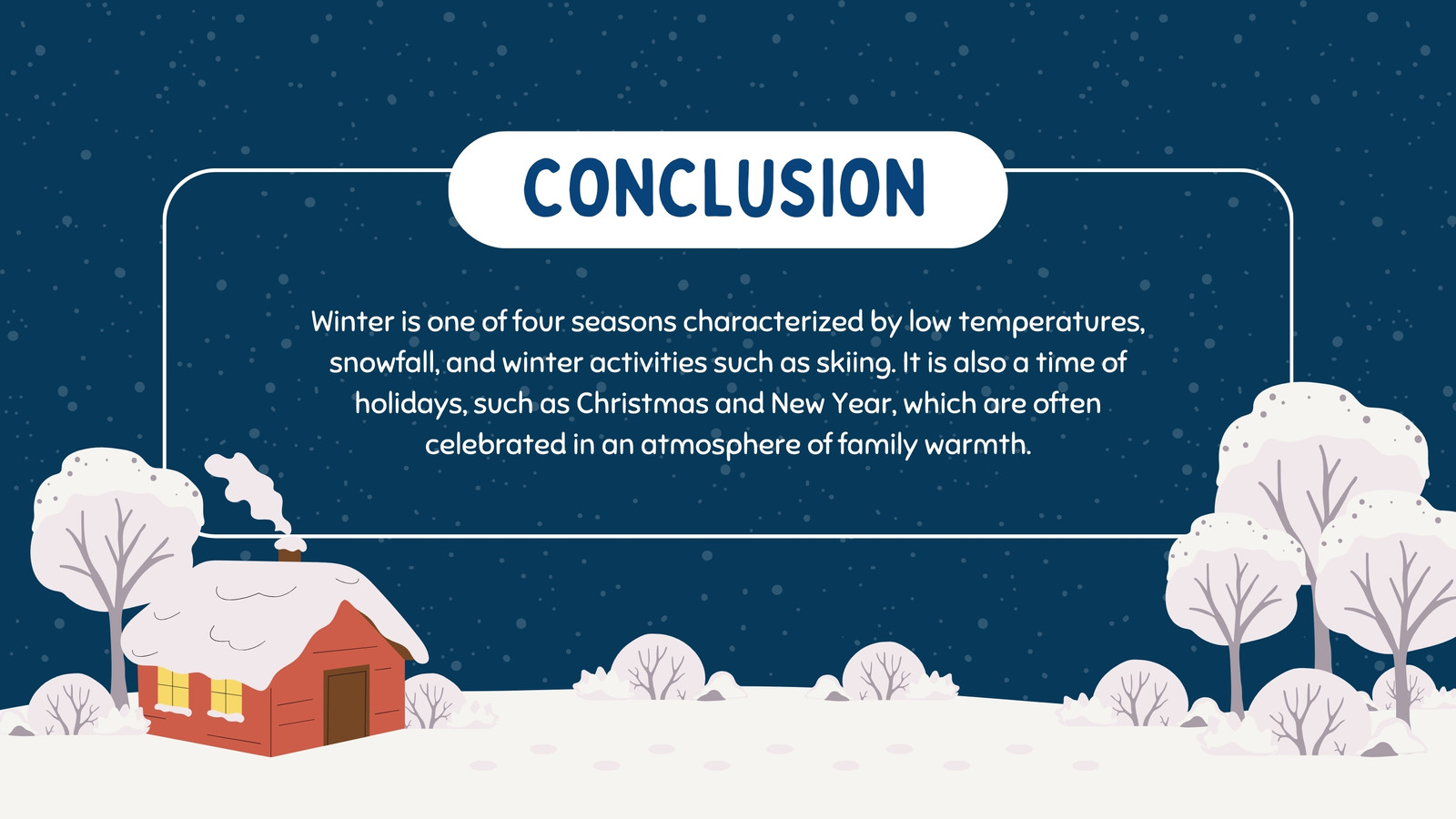 CONCLUSION

Winter is one of four seasons characterized by low temperatures, snowfall, and winter activities such as skiing. It is also a time of holidays, such as Christmas and New Year, which are often celebrated in an atmosphere of family warmth.